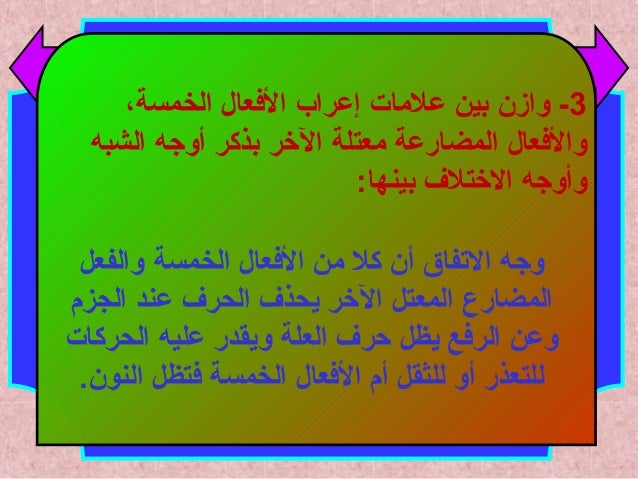 3- وازن بين علامات إعراب الأفعال الخمسة، والأفعال المضارعة معتلة الآخر بذكر أوجه الشبه وأوجه الاختلاف بينها:

وجه الاتفاق أن كلا من الأفعال الخمسة والفعل المضارع المعتل الآخر يحذف الحرف عند الجزم وعن الرفع يظل حرف العلة ويقدر عليه الحركات للتعذر أو للثقل أم الأفعال الخمسة فتظل النون.